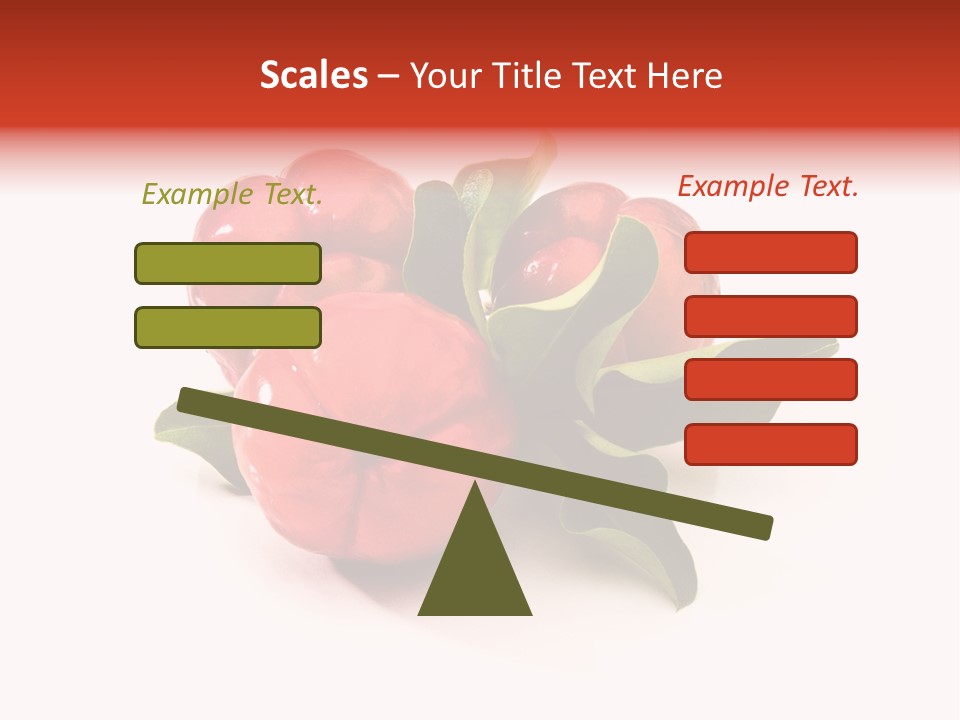 Scales – Your Title Text Here

Example Text.

Example Text.